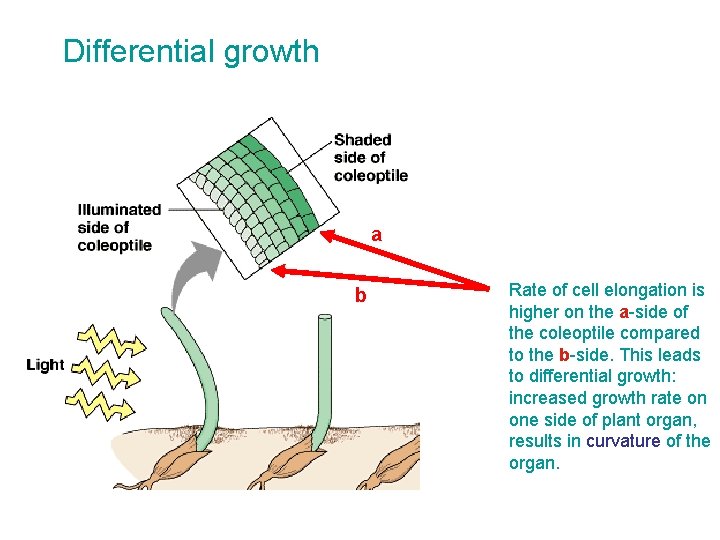 Differential growth

Shaded side of coleoptile

Illuminated side of coleoptile

a

b

Light

Rate of cell elongation is higher on the a-side of the coleoptile compared to the b-side. This leads to differential growth: increased growth rate on one side of plant organ, results in curvature of the organ.